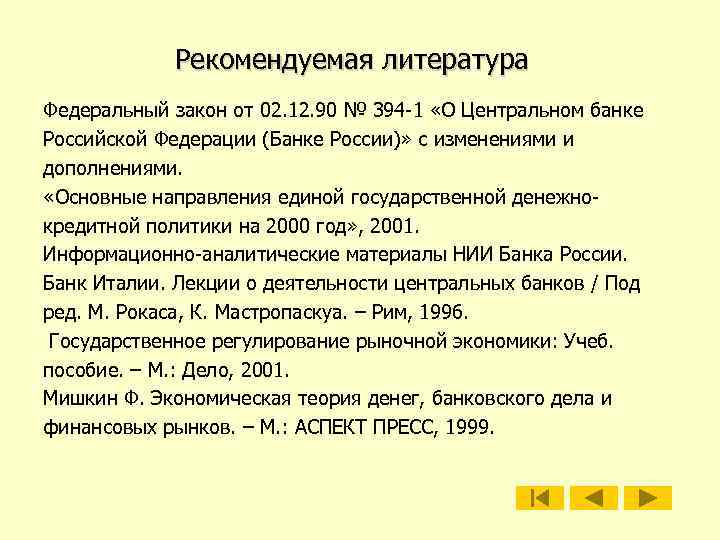 Рекомендуемая литература

Федеральный закон от 02.12.90 № 394-1 «О Центральном банке Российской Федерации (Банке России)» с изменениями и дополнениями.
«Основные направления единой государственной денежно-кредитной политики на 2000 год», 2001.
Информационно-аналитические материалы НИИ Банка России.
Банк Италии. Лекции о деятельности центральных банков / Под ред. М. Рокаса, К. Мастропаскуа. – Рим, 1996.
Государственное регулирование рыночной экономики: Учеб. пособие. – М.: Дело, 2001.
Мишкин Ф. Экономическая теория денег, банковского дела и финансовых рынков. – М.: АСПЕКТ ПРЕСС, 1999.